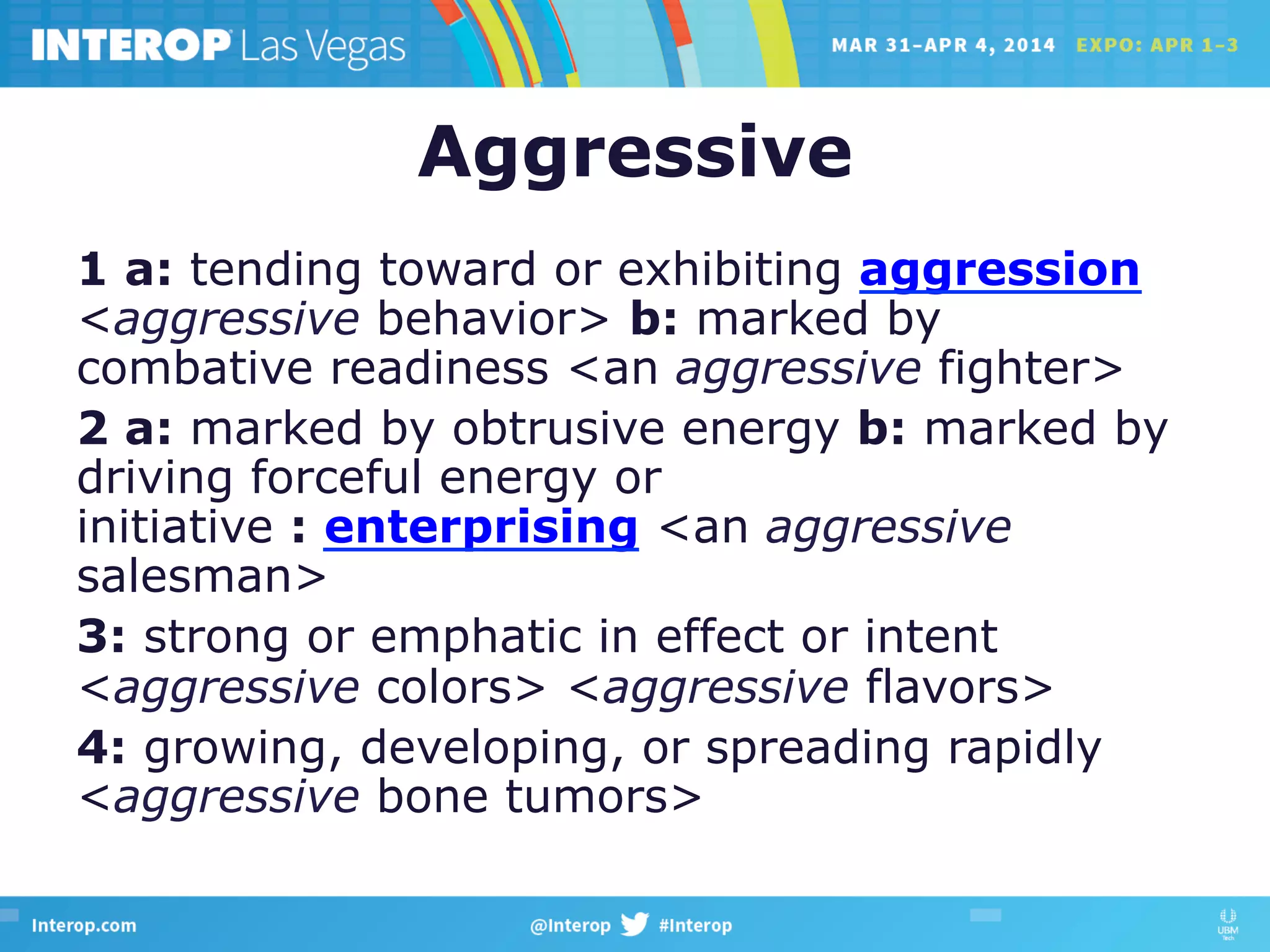 INTEROP Las Vegas MAR 31–APR 4, 2014 EXPO: APR 1–3

Aggressive

1 a: tending toward or exhibiting aggression <aggressive behavior> b: marked by combative readiness <an aggressive fighter>

2 a: marked by obtrusive energy b: marked by driving forceful energy or initiative : enterprising <an aggressive salesman>

3: strong or emphatic in effect or intent <aggressive colors> <aggressive flavors>

4: growing, developing, or spreading rapidly <aggressive bone tumors>

Interop.com @Interop #Interop UBM Tech